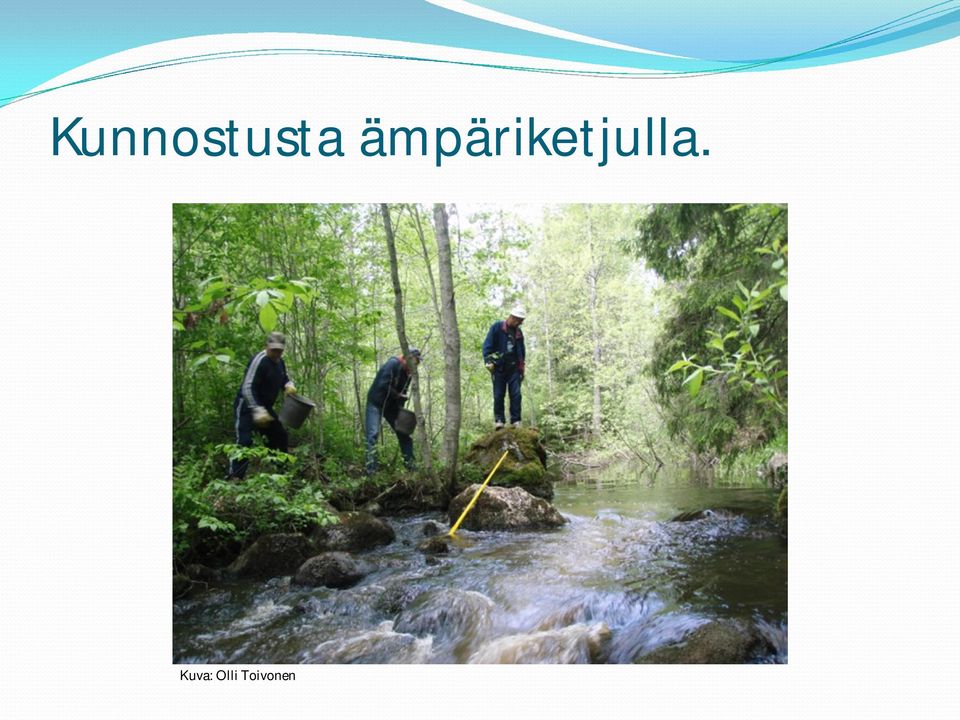 Kunnostusta ämpäriketjulla.

Kuva: Olli Toivonen